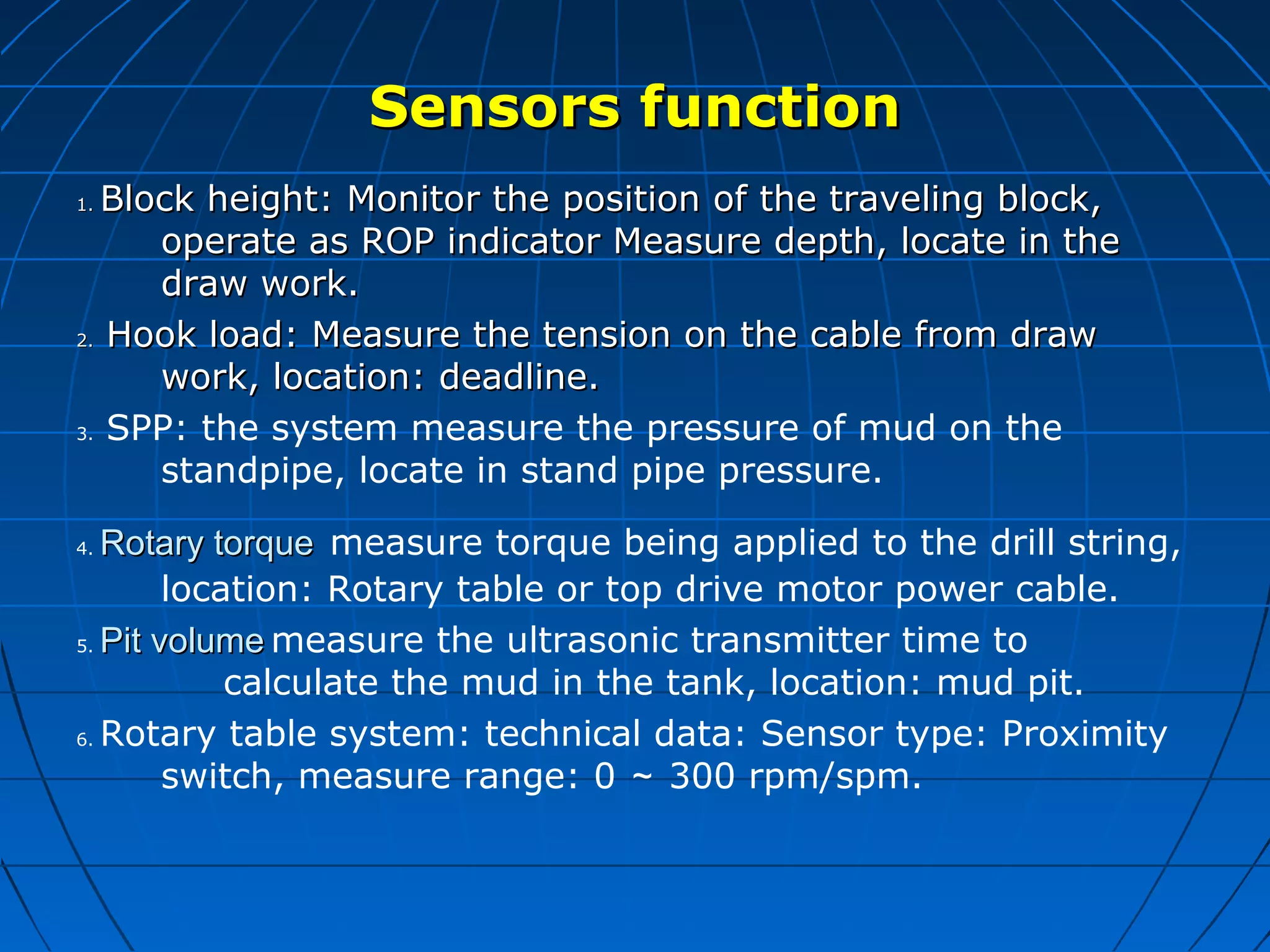 Sensors function

1. Block height: Monitor the position of the traveling block, operate as ROP indicator Measure depth, locate in the draw work.

2. Hook load: Measure the tension on the cable from draw work, location: deadline.

3. SPP: the system measure the pressure of mud on the standpipe, locate in stand pipe pressure.

4. Rotary torque measure torque being applied to the drill string, location: Rotary table or top drive motor power cable.

5. Pit volume measure the ultrasonic transmitter time to calculate the mud in the tank, location: mud pit.

6. Rotary table system: technical data: Sensor type: Proximity switch, measure range: 0 ~ 300 rpm/spm.